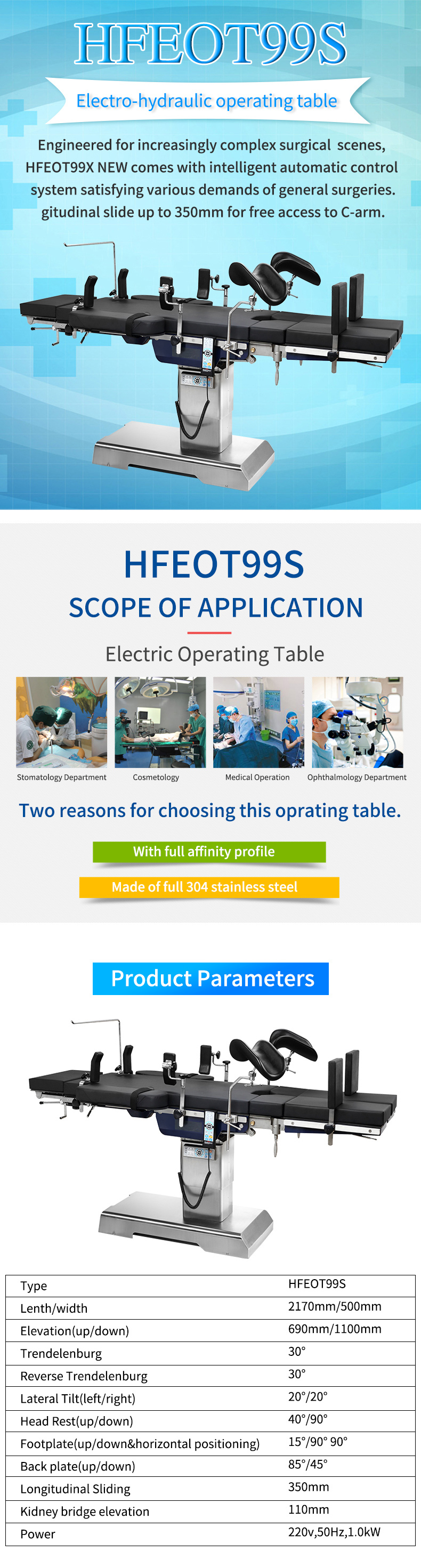 HFEOT99S

Electro-hydraulic operating table

Engineered for increasingly complex surgical scenes, HFEOT99X NEW comes with intelligent automatic control system satisfying various demands of general surgeries. gitudinal slide up to 350mm for free access to C-arm.

HFEOT99S

SCOPE OF APPLICATION

Electric Operating Table

Stomatology Department

Cosmetology

Medical Operation

Ophthalmology Department

Two reasons for choosing this oprating table.

With full affinity profile

Made of full 304 stainless steel

Product Parameters

| Type | HFEOT99S |
|---|---|
| Lenth/width | 2170mm/500mm |
| Elevation(up/down) | 690mm/1100mm |
| Trendelenburg | 30° |
| Reverse Trendelenburg | 30° |
| Lateral Tilt(left/right) | 20°/20° |
| Head Rest(up/down) | 40°/90° |
| Footplate(up/down&horizontal positioning) | 15°/90° 90° |
| Back plate(up/down) | 85°/45° |
| Longitudinal Sliding | 350mm |
| Kidney bridge elevation | 110mm |
| Power | 220v,50Hz,1.0kW |